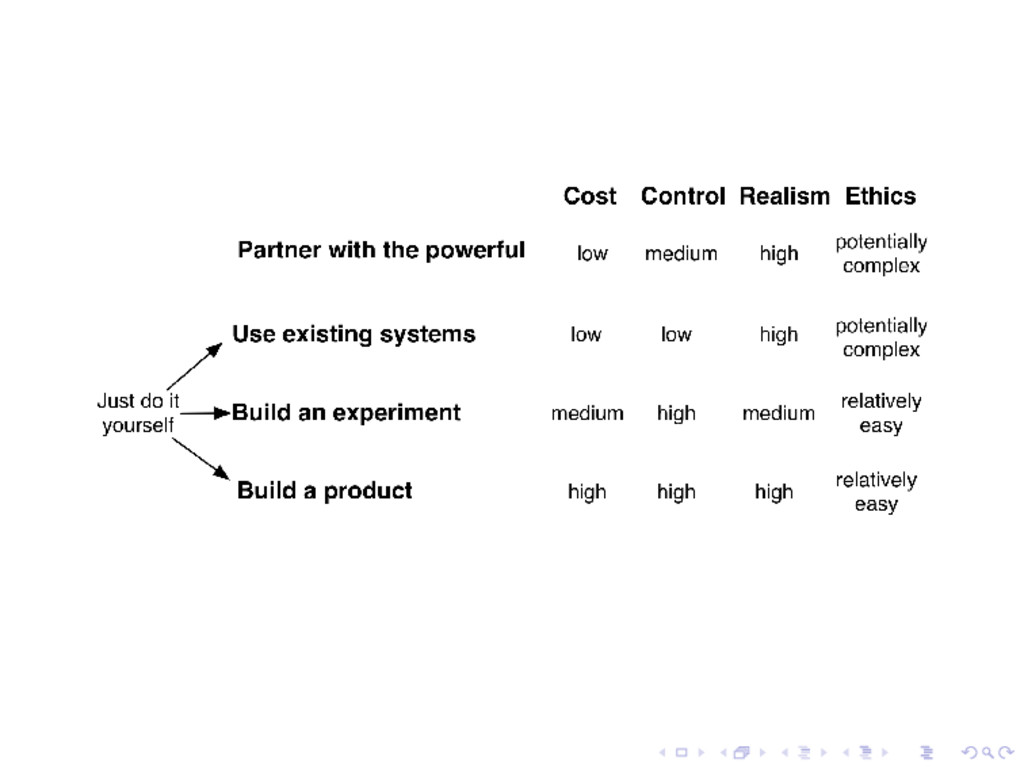 |  | Cost | Control | Realism | Ethics |
|---|---|---|---|---|
| Partner with the powerful | low | medium | high | potentially complex |
| Use existing systems | low | low | high | potentially complex |
| Build an experiment | medium | high | medium | relatively easy |
| Build a product | high | high | high | relatively easy |

Just do it yourself